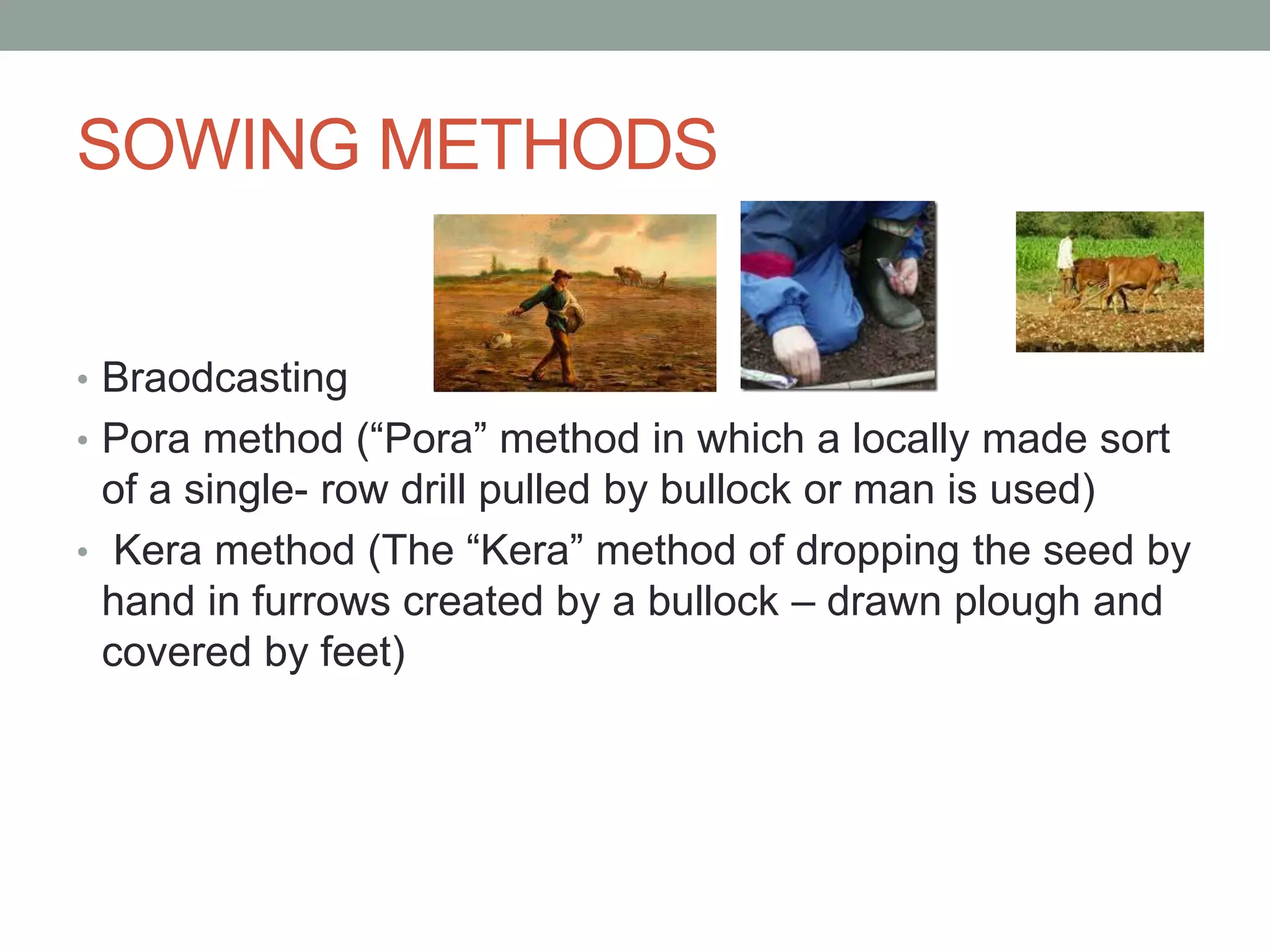 SOWING METHODS

• Braodcasting
• Pora method (“Pora” method in which a locally made sort of a single- row drill pulled by bullock or man is used)
• Kera method (The “Kera” method of dropping the seed by hand in furrows created by a bullock – drawn plough and covered by feet)